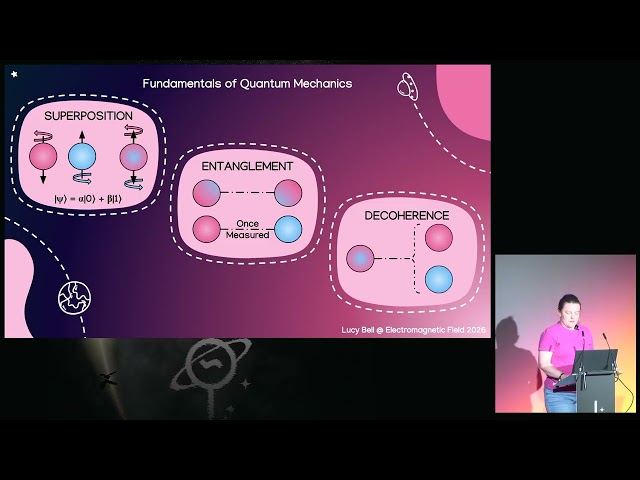 Fundamentals of Quantum Mechanics

SUPERPOSITION

$|\psi\rangle = \alpha|0\rangle + \beta|1\rangle$

ENTANGLEMENT

Once Measured

DECOHERENCE

Lucy Bell @ Electromagnetic Field 2026